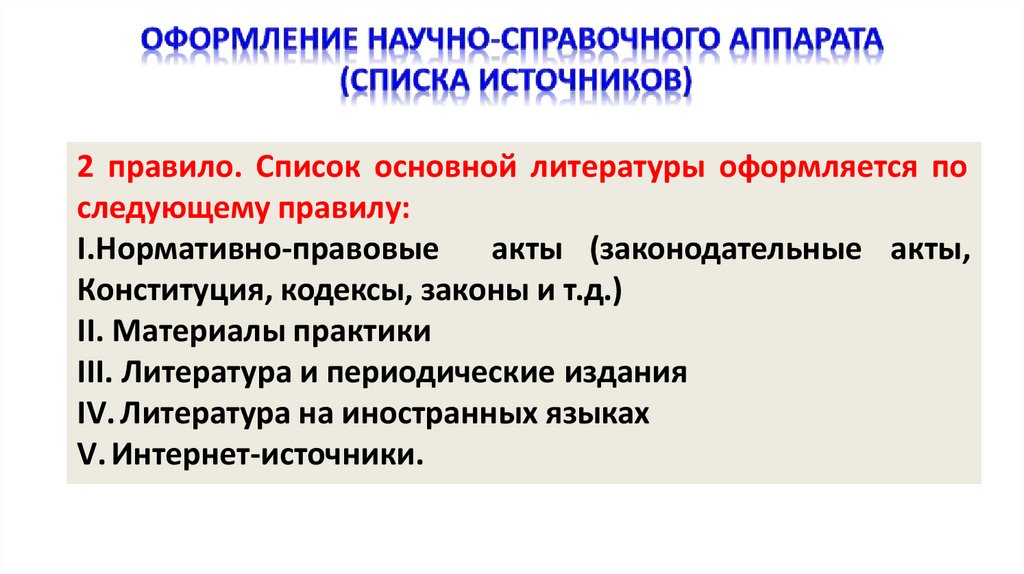 ОФОРМЛЕНИЕ НАУЧНО-СПРАВОЧНОГО АППАРАТА (СПИСКА ИСТОЧНИКОВ)

2 правило. Список основной литературы оформляется по следующему правилу:
I.Нормативно-правовые акты (законодательные акты, Конституция, кодексы, законы и т.д.)
II. Материалы практики
III. Литература и периодические издания
IV. Литература на иностранных языках
V. Интернет-источники.